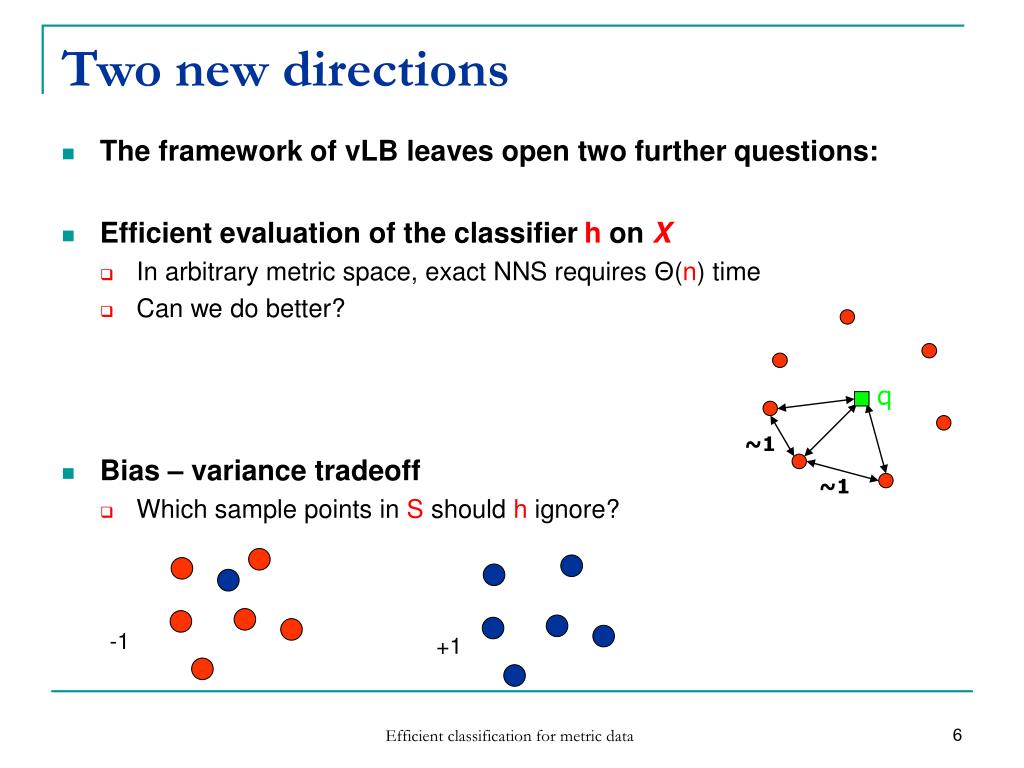 Two new directions

The framework of vLB leaves open two further questions:

Efficient evaluation of the classifier h on X

In arbitrary metric space, exact NNS requires Θ(n) time

Can we do better?

q

~1

~1

Bias – variance tradeoff

Which sample points in S should h ignore?

-1

+1

Efficient classification for metric data

6